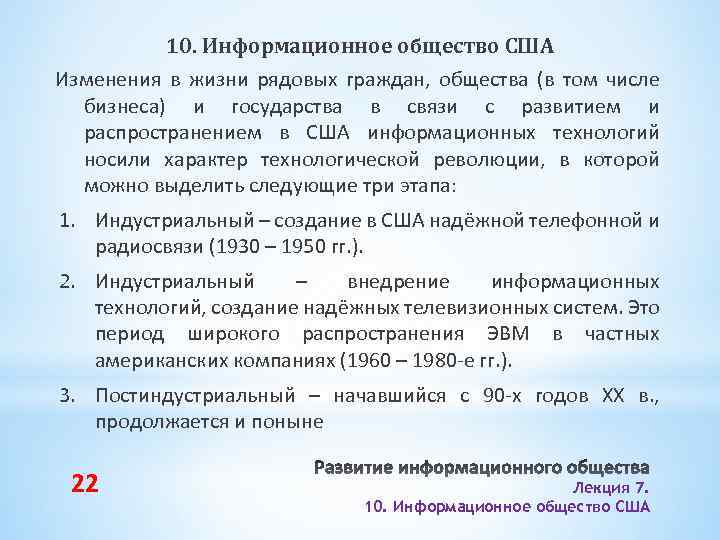 10. Информационное общество США

Изменения в жизни рядовых граждан, общества (в том числе бизнеса) и государства в связи с развитием и распространением в США информационных технологий носили характер технологической революции, в которой можно выделить следующие три этапа:

1. Индустриальный – создание в США надёжной телефонной и радиосвязи (1930 – 1950 гг.).

2. Индустриальный – внедрение информационных технологий, создание надёжных телевизионных систем. Это период широкого распространения ЭВМ в частных американских компаниях (1960 – 1980-е гг.).

3. Постиндустриальный – начавшийся с 90-х годов XX в., продолжается и поныне

22

Развитие информационного общества
Лекция 7.
10. Информационное общество США